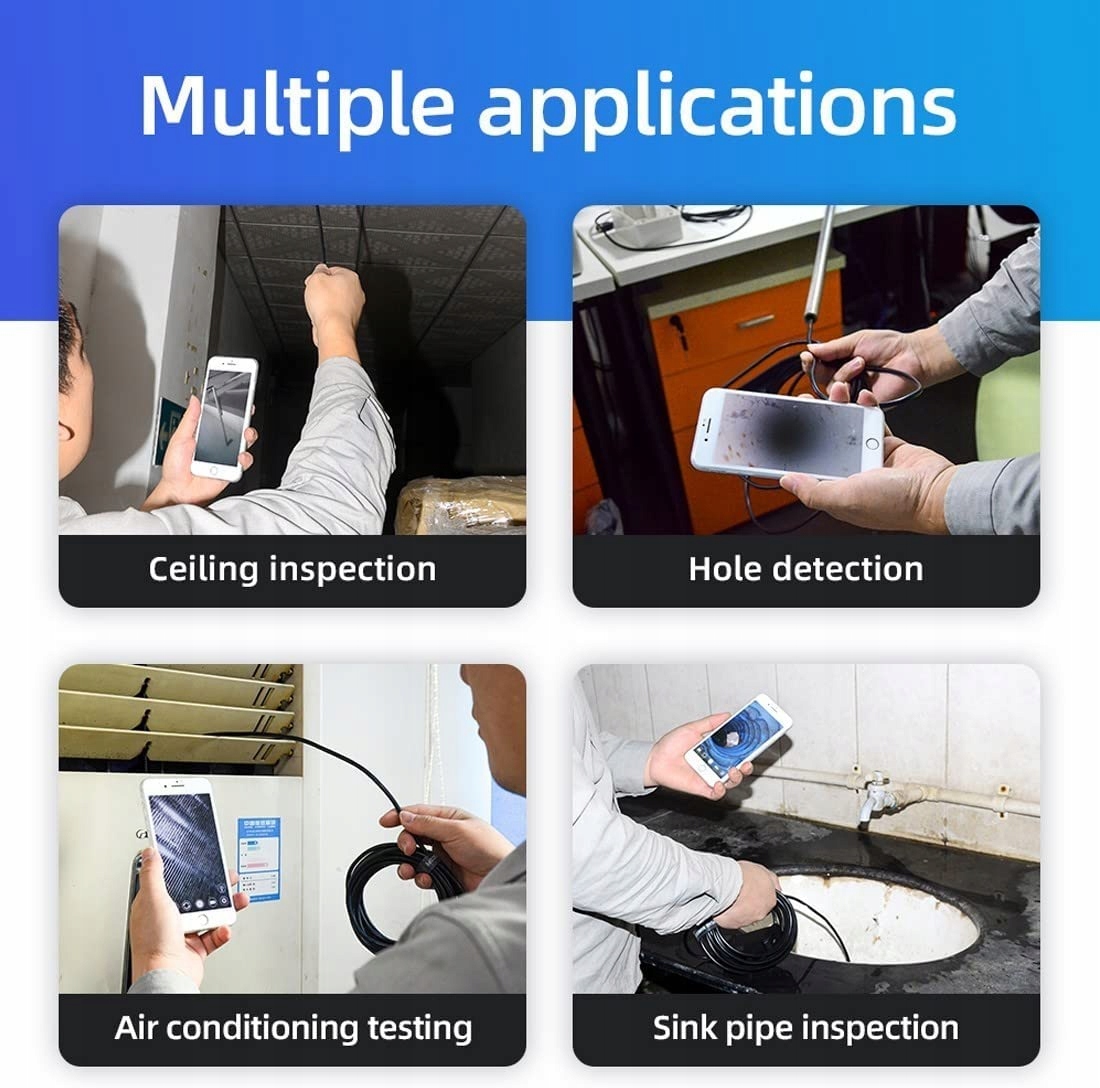 Multiple applications

Ceiling inspection

Hole detection

Air conditioning testing

Sink pipe inspection